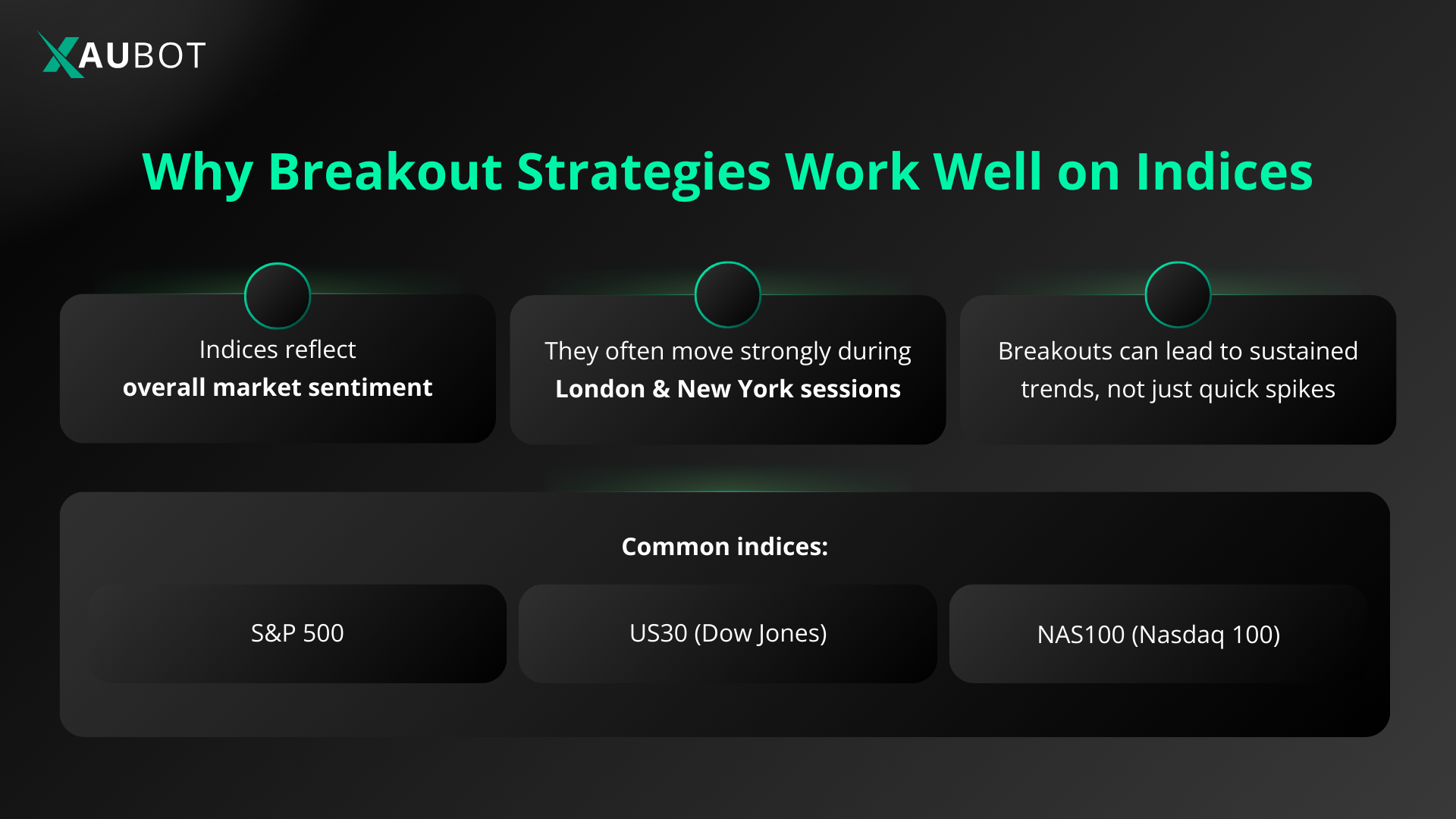 XAUBOT

Why Breakout Strategies Work Well on Indices

Indices reflect
overall market sentiment

They often move strongly during
London & New York sessions

Breakouts can lead to sustained trends, not just quick spikes

Common indices:

S&P 500

US30 (Dow Jones)

NAS100 (Nasdaq 100)